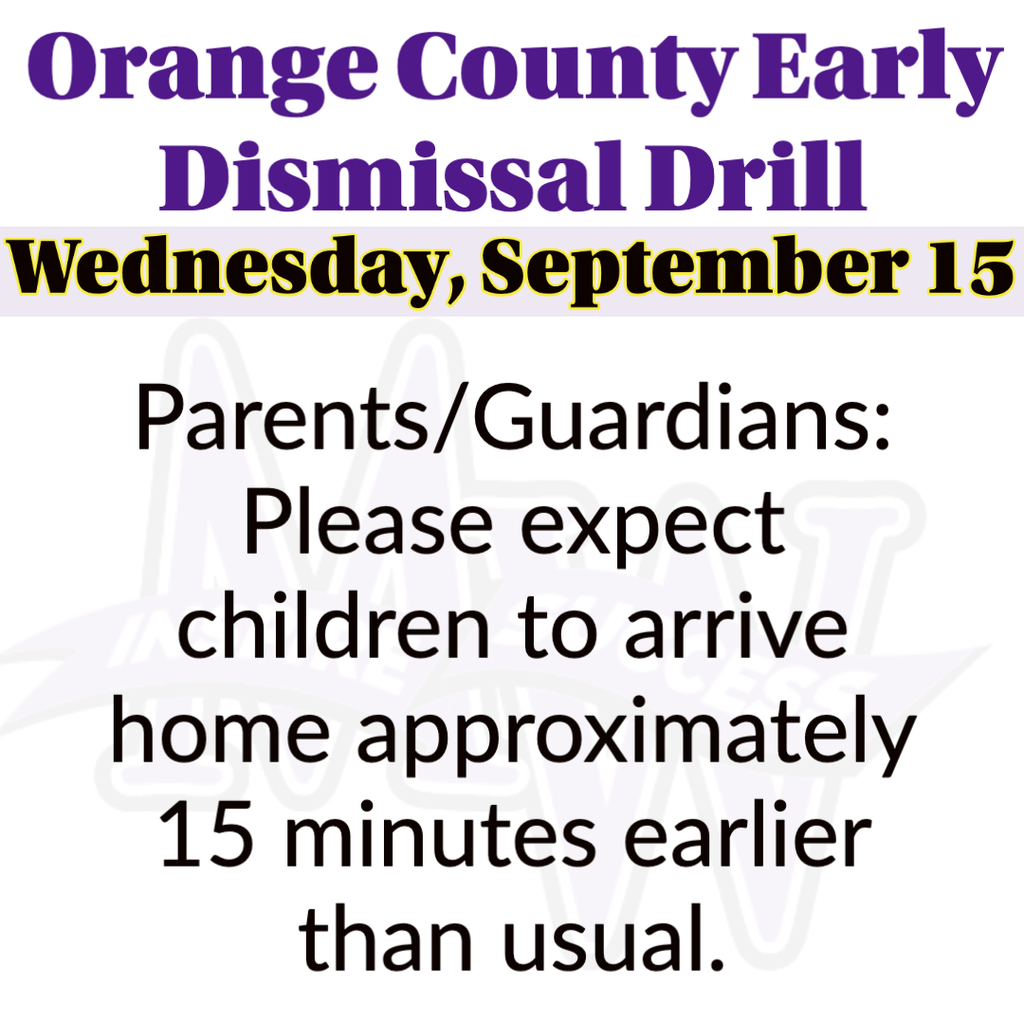 Orange County Early Dismissal Drill

Wednesday, September 15

Parents/Guardians: Please expect children to arrive home approximately 15 minutes earlier than usual.